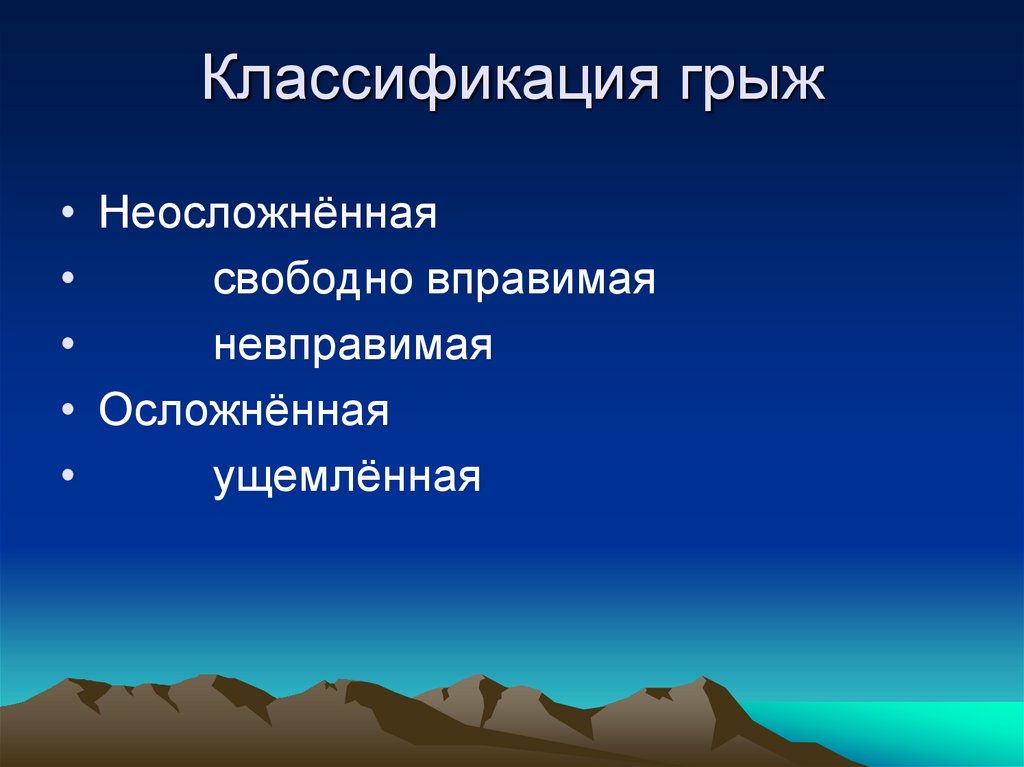 Классификация грыж

• Неосложнённая
• свободно вправимая
• невправимая
• Осложнённая
• ущемлённая